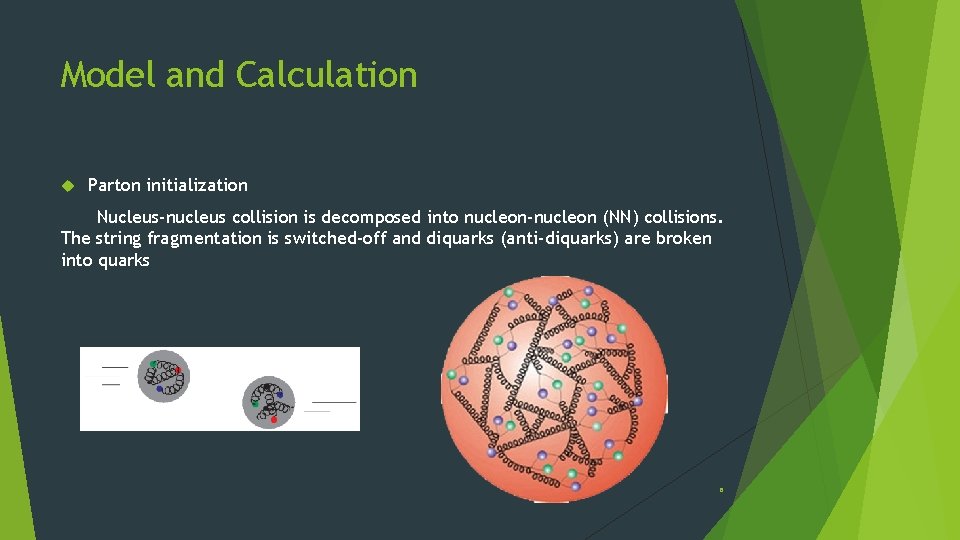 Model and Calculation

Parton initialization

Nucleus-nucleus collision is decomposed into nucleon-nucleon (NN) collisions. The string fragmentation is switched-off and diquarks (anti-diquarks) are broken into quarks

8